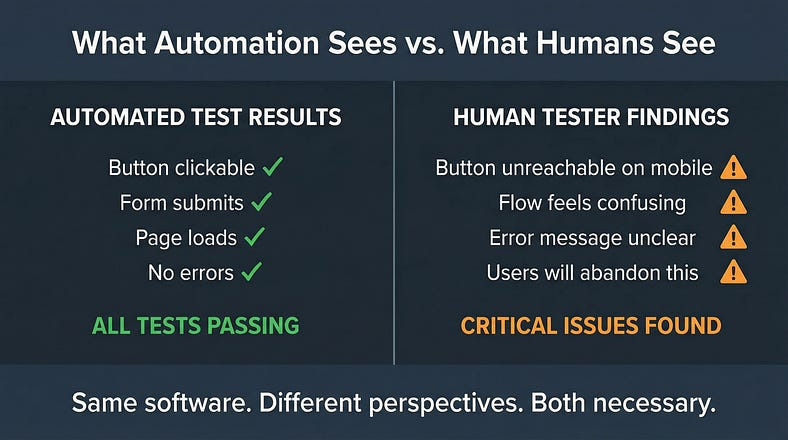 What Automation Sees vs. What Humans See

AUTOMATED TEST RESULTS

Button clickable ✓

Form submits ✓

Page loads ✓

No errors ✓

ALL TESTS PASSING

HUMAN TESTER FINDINGS

Button unreachable on mobile ⚠

Flow feels confusing ⚠

Error message unclear ⚠

Users will abandon this ⚠

CRITICAL ISSUES FOUND

Same software. Different perspectives. Both necessary.